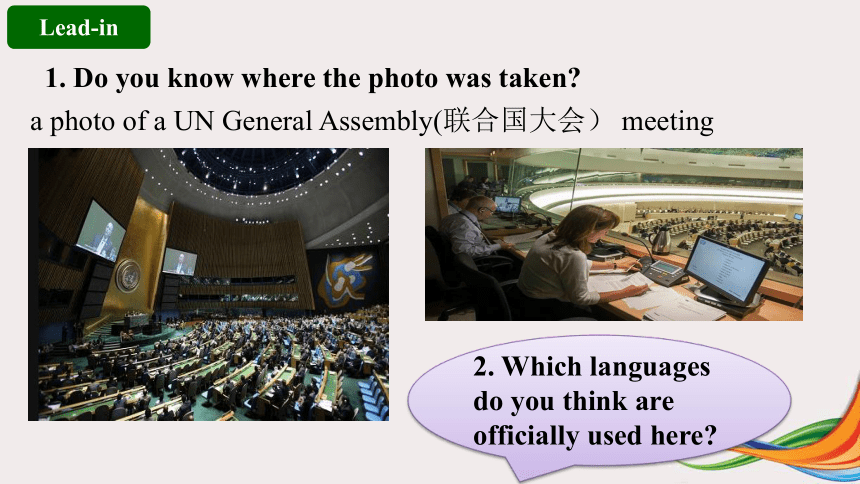 Lead-in

1. Do you know where the photo was taken?

a photo of a UN General Assembly(联合国大会） meeting

2. Which languages do you think are officially used here?